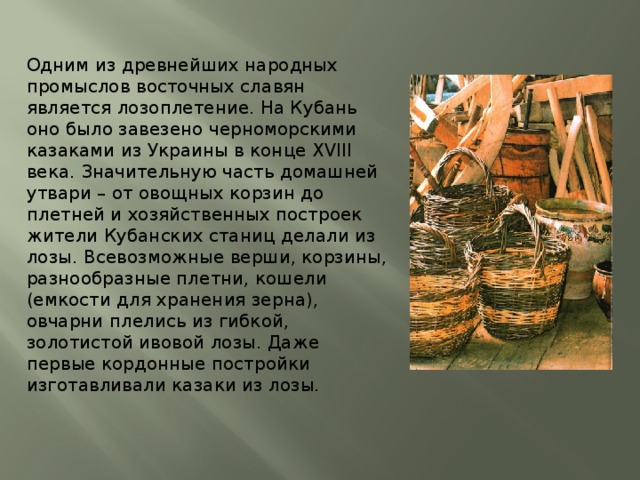 Одним из древнейших народных промыслов восточных славян является лозоплетение. На Кубань оно было завезено черноморскими казаками из Украины в конце XVIII века. Значительную часть домашней утвари – от овощных корзин до плетней и хозяйственных построек жители Кубанских станиц делали из лозы. Всевозможные верши, корзины, разнообразные плетни, кошели (емкости для хранения зерна), овчарни плелись из гибкой, золотистой ивовой лозы. Даже первые кордонные постройки изготавливали казаки из лозы.